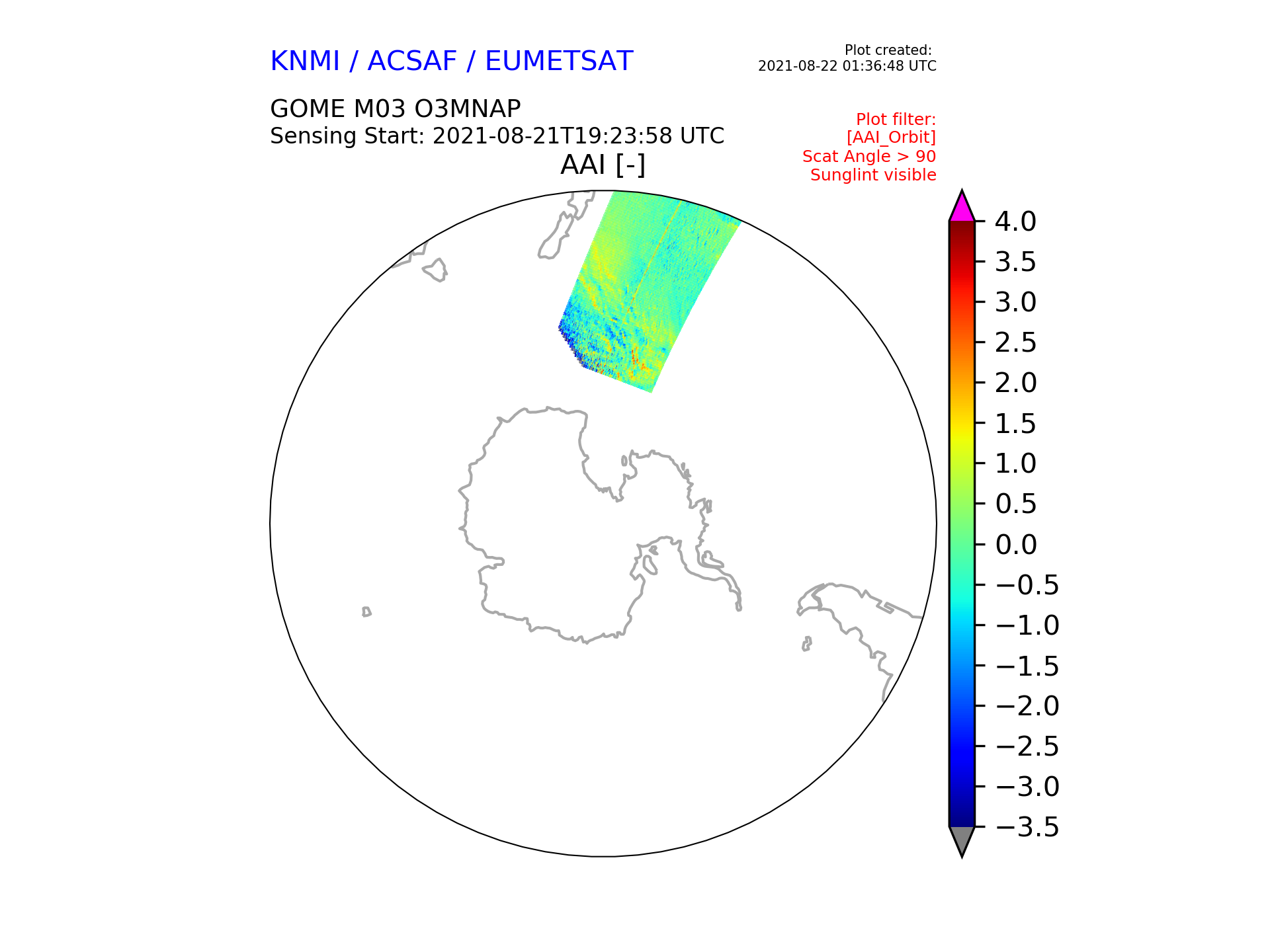 KNMI / ACSAF / EUMETSAT

Plot created:
2021-08-22 01:36:48 UTC

GOME M03 O3MNAP
Sensing Start: 2021-08-21T19:23:58 UTC

Plot filter:
[AAI_Orbit]
Scat Angle > 90
Sunglint visible

AAI [-]

4.0
3.5
3.0
2.5
2.0
1.5
1.0
0.5
0.0
−0.5
−1.0
−1.5
−2.0
−2.5
−3.0
−3.5